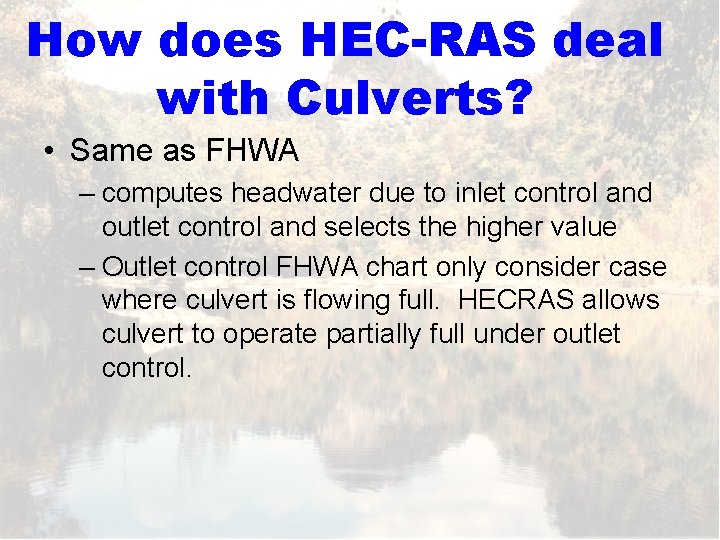 How does HEC-RAS deal with Culverts?

• Same as FHWA

– computes headwater due to inlet control and outlet control and selects the higher value

– Outlet control FHWA chart only consider case where culvert is flowing full. HECRAS allows culvert to operate partially full under outlet control.